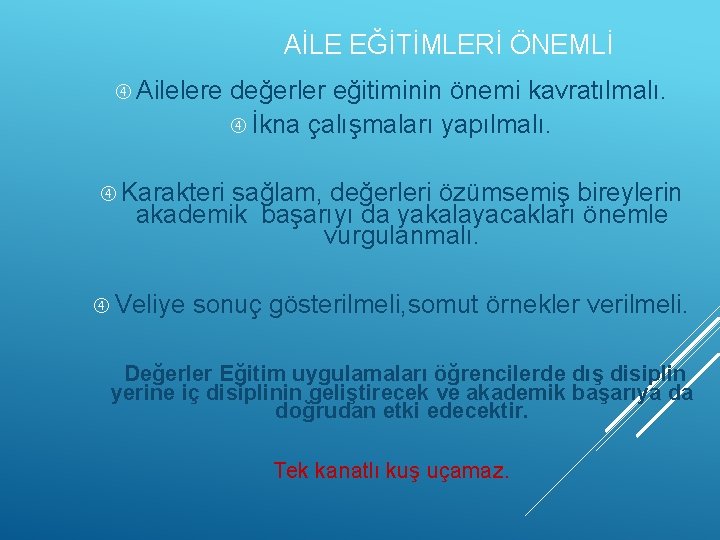 AİLE EĞİTİMLERİ ÖNEMLİ

④ Ailelere değerler eğitiminin önemi kavratılmalı.
④ İkna çalışmaları yapılmalı.

④ Karakteri sağlam, değerleri özümsemiş bireylerin akademik başarıyı da yakalayacakları önemle vurgulanmalı.

④ Veliye sonuç gösterilmeli,somut örnekler verilmeli.

Değerler Eğitim uygulamaları öğrencilerde dış disiplin yerine iç disiplinin geliştirecek ve akademik başarıya da doğrudan etki edecektir.

Tek kanatlı kuş uçamaz.